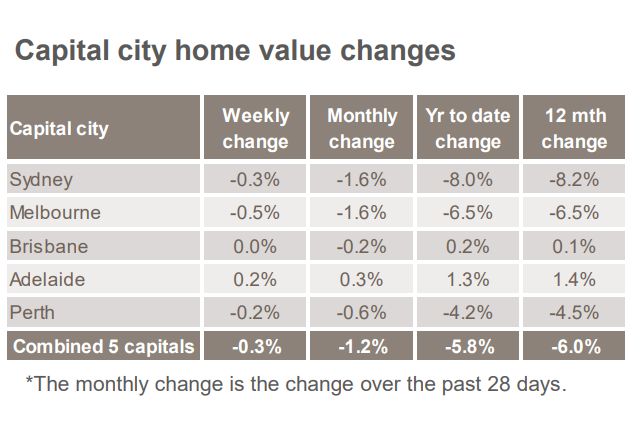 Capital city home value changes

| Capital city | Weekly change | Monthly change | Yr to date change | 12 mth change |
|---|---|---|---|---|
| Sydney | -0.3% | -1.6% | -8.0% | -8.2% |
| Melbourne | -0.5% | -1.6% | -6.5% | -6.5% |
| Brisbane | 0.0% | -0.2% | 0.2% | 0.1% |
| Adelaide | 0.2% | 0.3% | 1.3% | 1.4% |
| Perth | -0.2% | -0.6% | -4.2% | -4.5% |
| Combined 5 capitals | -0.3% | -1.2% | -5.8% | -6.0% |

*The monthly change is the change over the past 28 days.